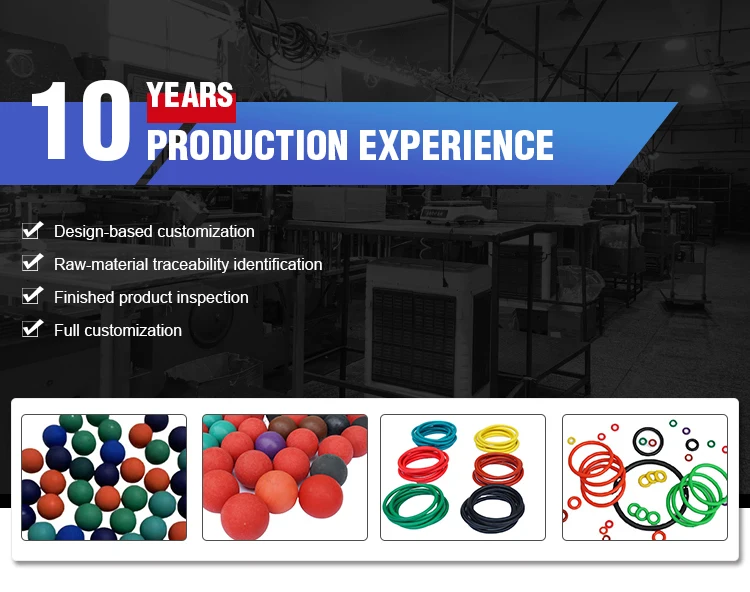 10 YEARS
PRODUCTION EXPERIENCE

Design-based customization
Raw-material traceability identification
Finished product inspection
Full customization